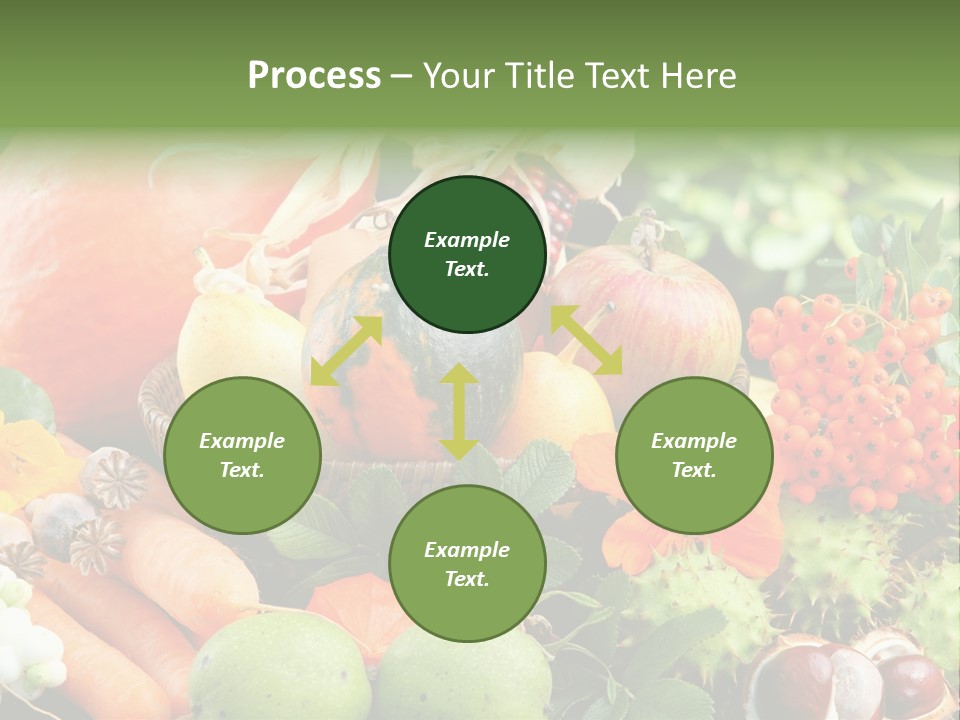 Process – Your Title Text Here

Example Text.

Example Text.

Example Text.

Example Text.